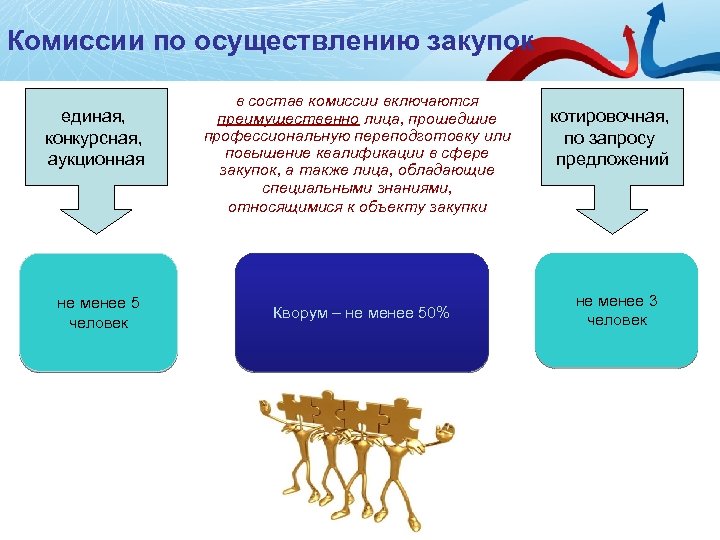 Комиссии по осуществлению закупок

единая, конкурсная, аукционная

в состав комиссии включаются преимущественно лица, прошедшие профессиональную переподготовку или повышение квалификации в сфере закупок, а также лица, обладающие специальными знаниями, относящимися к объекту закупки

котировочная, по запросу предложений

не менее 5 человек

Кворум – не менее 50%

не менее 3 человек